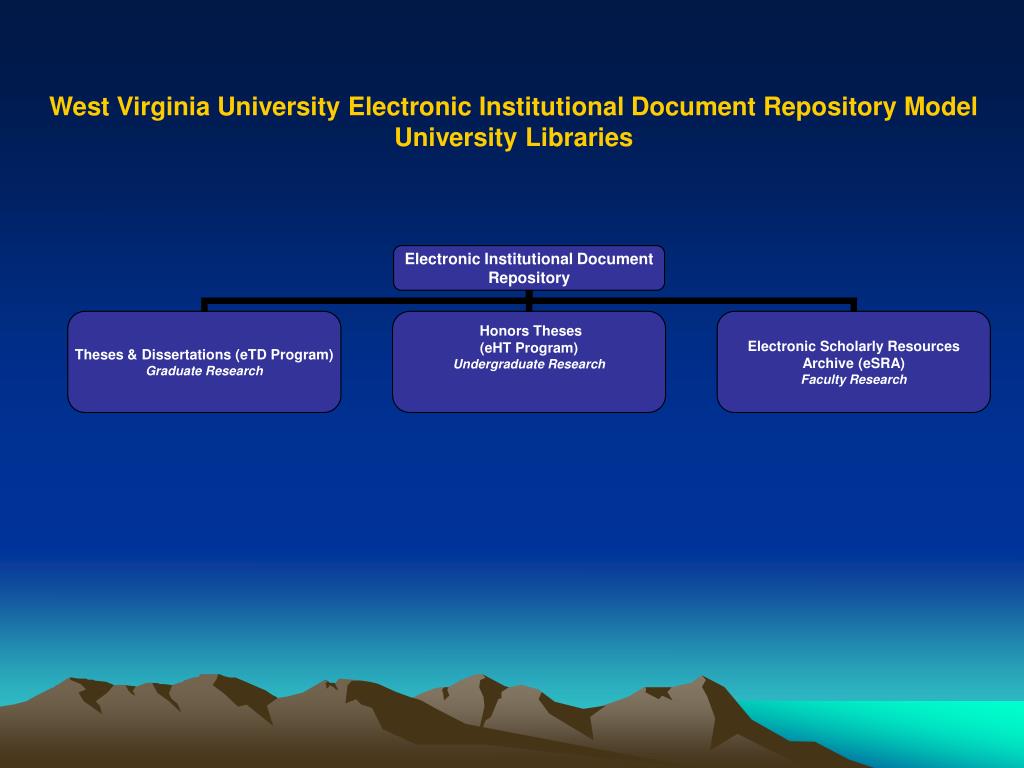 West Virginia University Electronic Institutional Document Repository Model
University Libraries

Electronic Institutional Document Repository

Theses & Dissertations (eTD Program)
Graduate Research

Honors Theses
(eHT Program)
Undergraduate Research

Electronic Scholarly Resources Archive (eSRA)
Faculty Research